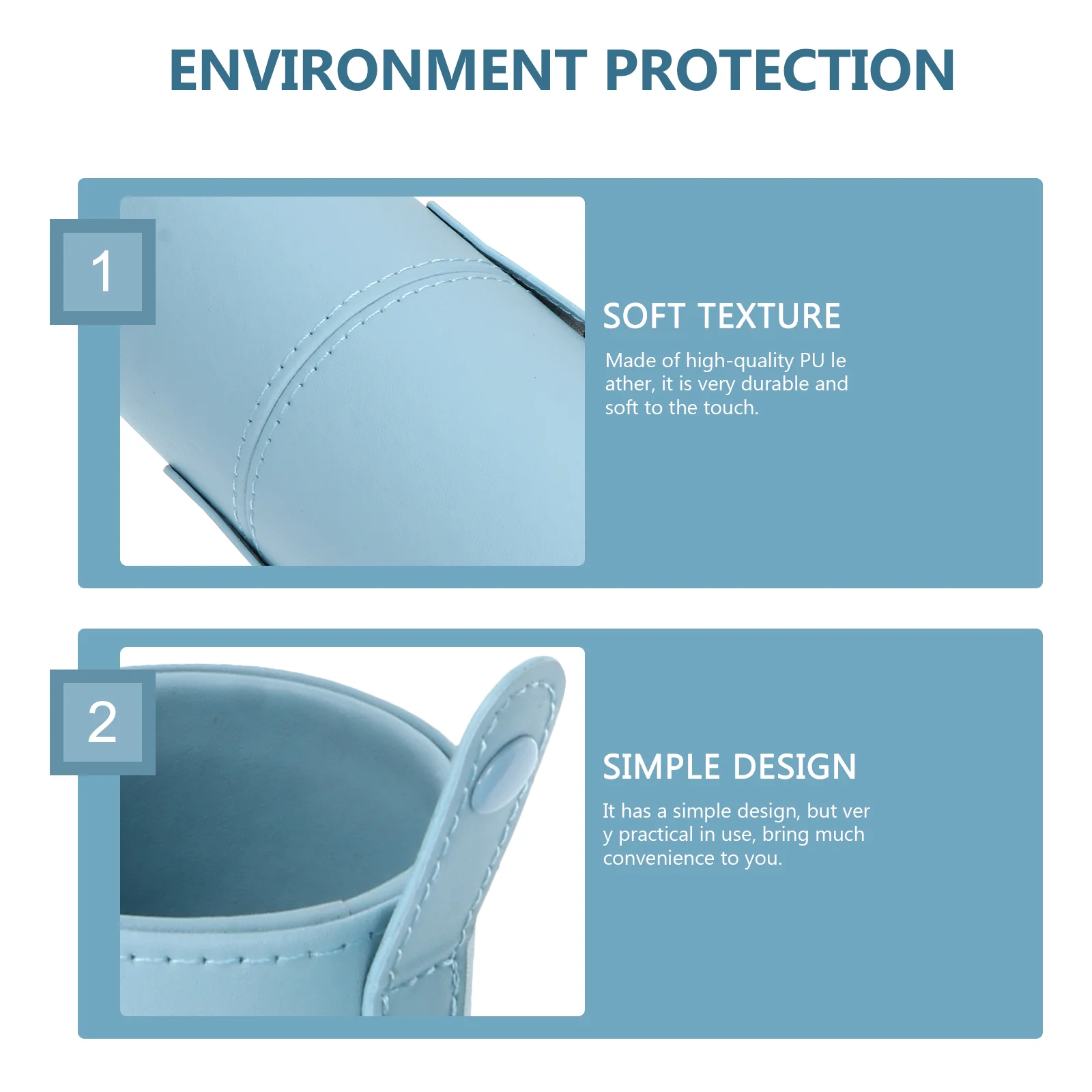 ENVIRONMENT PROTECTION

1

SOFT TEXTURE

Made of high-quality PU le ather, it is very durable and soft to the touch.

2

SIMPLE DESIGN

It has a simple design, but ver y practical in use, bring much convenience to you.